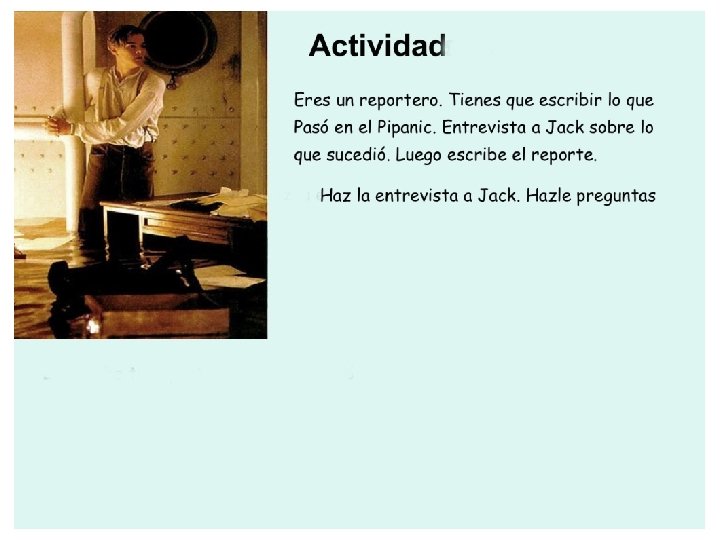 Actividad

Eres un reportero. Tienes que escribir lo que Pasó en el Pipanic. Entrevista a Jack sobre lo que sucedió. Luego escribe el reporte.

Haz la entrevista a Jack. Hazle preguntas